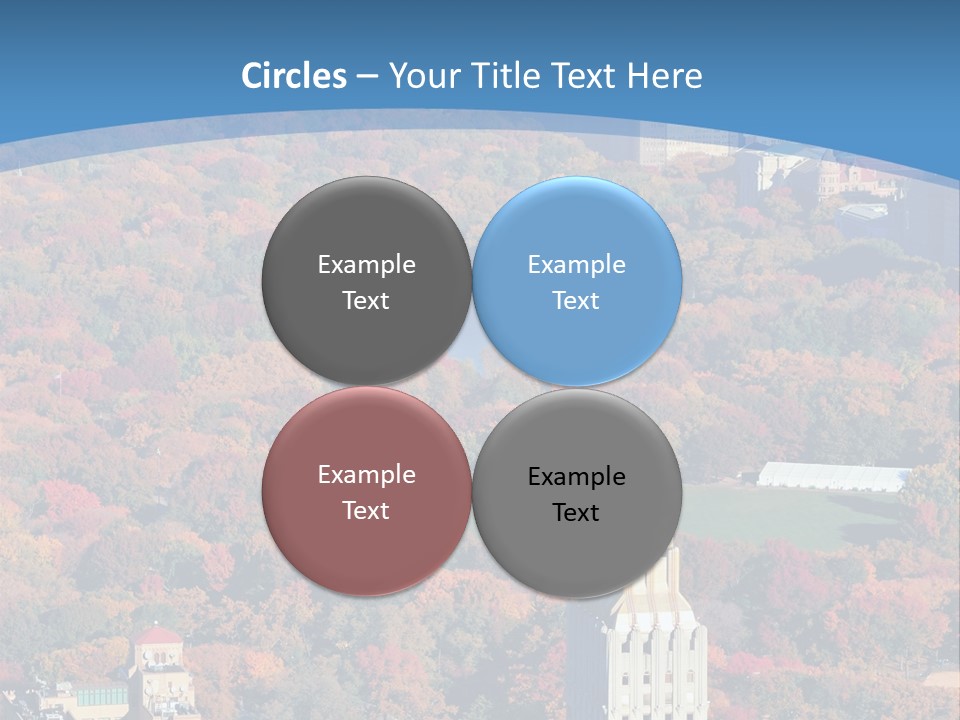 Circles – Your Title Text Here

Example Text

Example Text

Example Text

Example Text